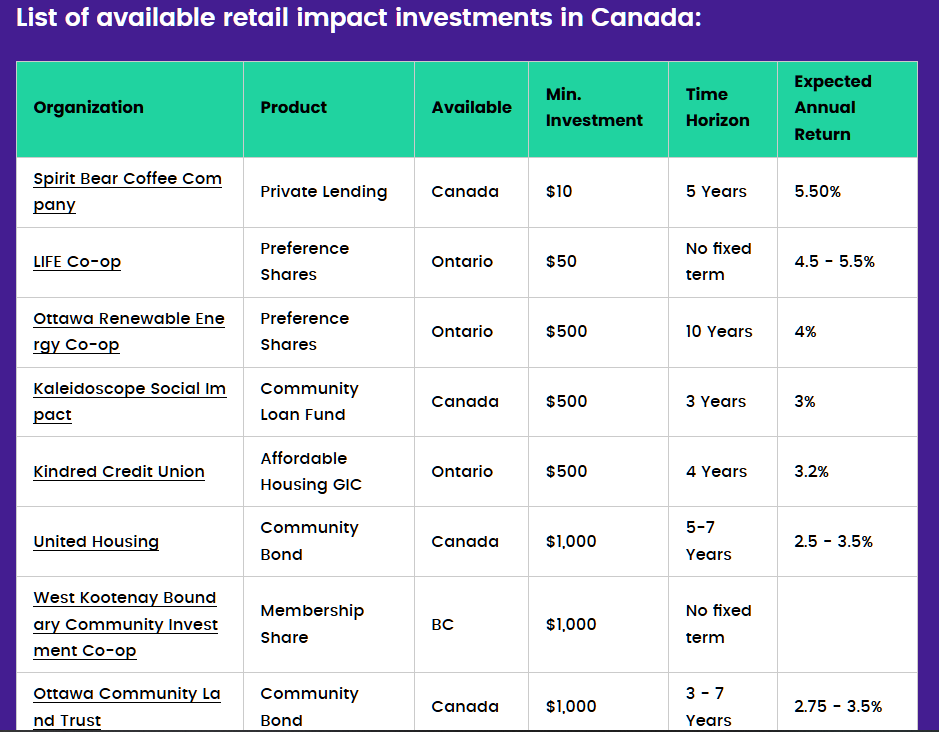 List of available retail impact investments in Canada:

| Organization | Product | Available | Min. Investment | Time Horizon | Expected Annual Return |
|---|---|---|---|---|---|
| Spirit Bear Coffee Company | Private Lending | Canada | \$10 | 5 Years | 5.50% |
| LIFE Co-op | Preference Shares | Ontario | \$50 | No fixed term | 4.5 - 5.5% |
| Ottawa Renewable Energy Co-op | Preference Shares | Ontario | \$500 | 10 Years | 4% |
| Kaleidoscope Social Impact | Community Loan Fund | Canada | \$500 | 3 Years | 3% |
| Kindred Credit Union | Affordable Housing GIC | Ontario | \$500 | 4 Years | 3.2% |
| United Housing | Community Bond | Canada | \$1,000 | 5-7 Years | 2.5 - 3.5% |
| West Kootenay Boundary Community Investment Co-op | Membership Share | BC | \$1,000 | No fixed term | |
| Ottawa Community Land Trust | Community Bond | Canada | \$1,000 | 3 - 7 Years | 2.75 - 3.5% |